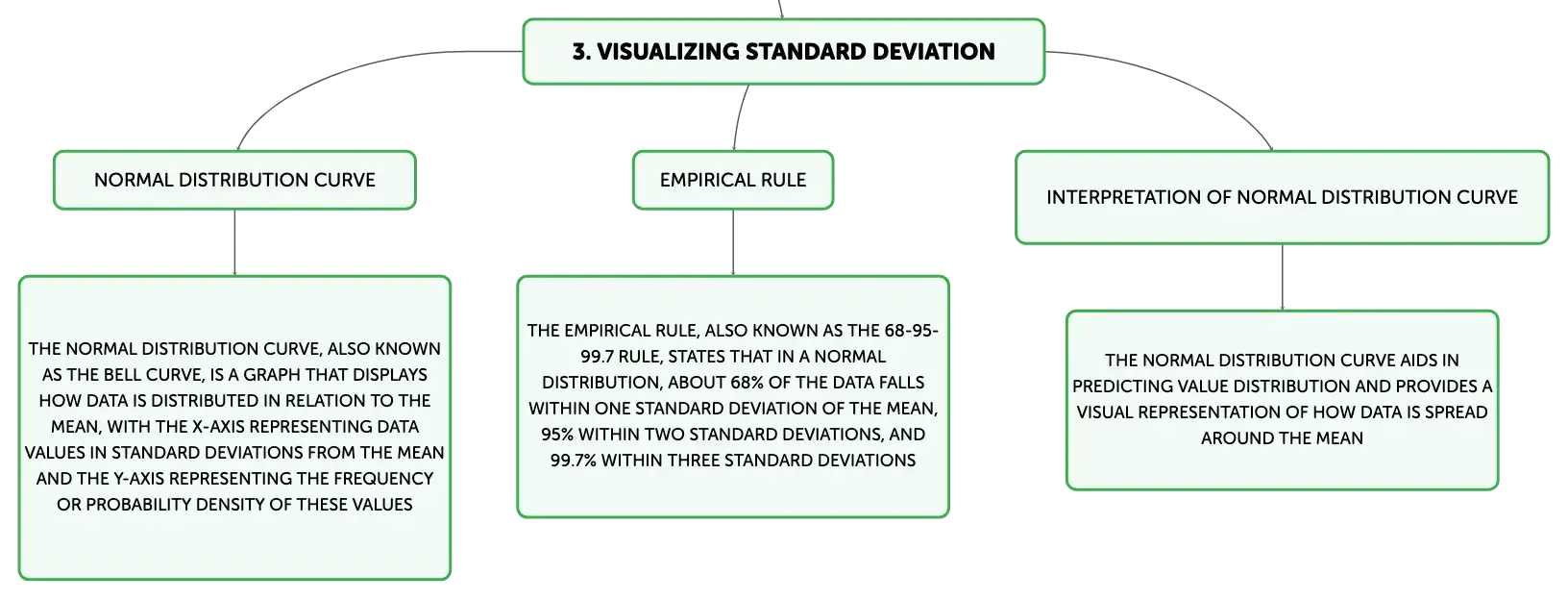 3. VISUALIZING STANDARD DEVIATION

NORMAL DISTRIBUTION CURVE

THE NORMAL DISTRIBUTION CURVE, ALSO KNOWN AS THE BELL CURVE, IS A GRAPH THAT DISPLAYS HOW DATA IS DISTRIBUTED IN RELATION TO THE MEAN, WITH THE X-AXIS REPRESENTING DATA VALUES IN STANDARD DEVIATIONS FROM THE MEAN AND THE Y-AXIS REPRESENTING THE FREQUENCY OR PROBABILITY DENSITY OF THESE VALUES

EMPIRICAL RULE

THE EMPIRICAL RULE, ALSO KNOWN AS THE 68-95-99.7 RULE, STATES THAT IN A NORMAL DISTRIBUTION, ABOUT 68% OF THE DATA FALLS WITHIN ONE STANDARD DEVIATION OF THE MEAN, 95% WITHIN TWO STANDARD DEVIATIONS, AND 99.7% WITHIN THREE STANDARD DEVIATIONS

INTERPRETATION OF NORMAL DISTRIBUTION CURVE

THE NORMAL DISTRIBUTION CURVE AIDS IN PREDICTING VALUE DISTRIBUTION AND PROVIDES A VISUAL REPRESENTATION OF HOW DATA IS SPREAD AROUND THE MEAN